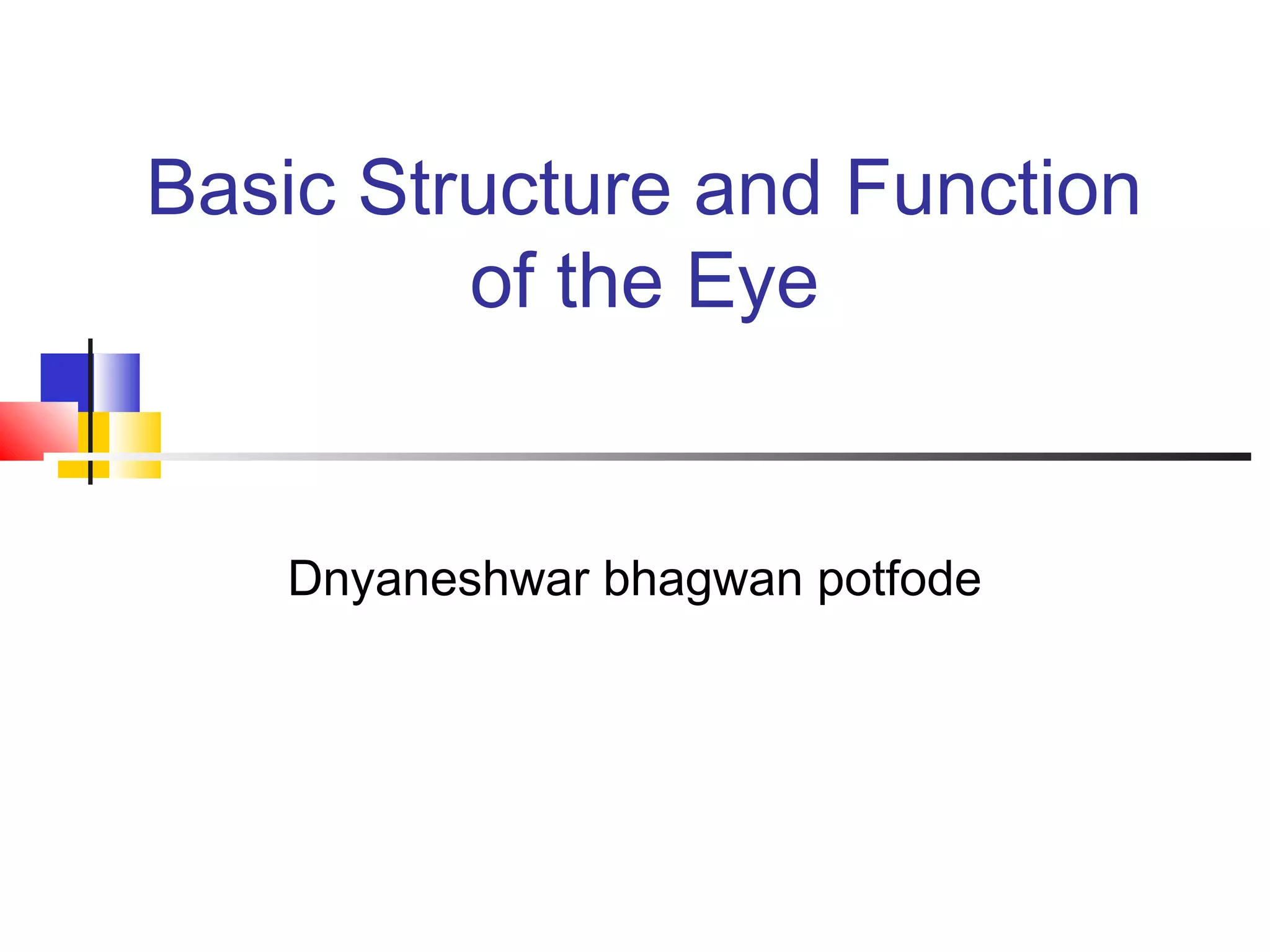 Basic Structure and Function of the Eye

Dnyaneshwar bhagwan potfode